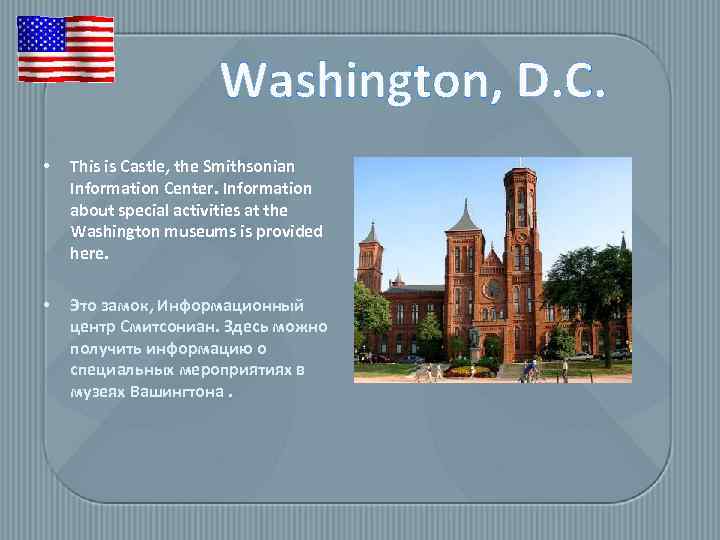 Washington, D.C.

• This is Castle, the Smithsonian Information Center. Information about special activities at the Washington museums is provided here.

• Это замок, Информационный центр Смитсониан. Здесь можно получить информацию о специальных мероприятиях в музеях Вашингтона .